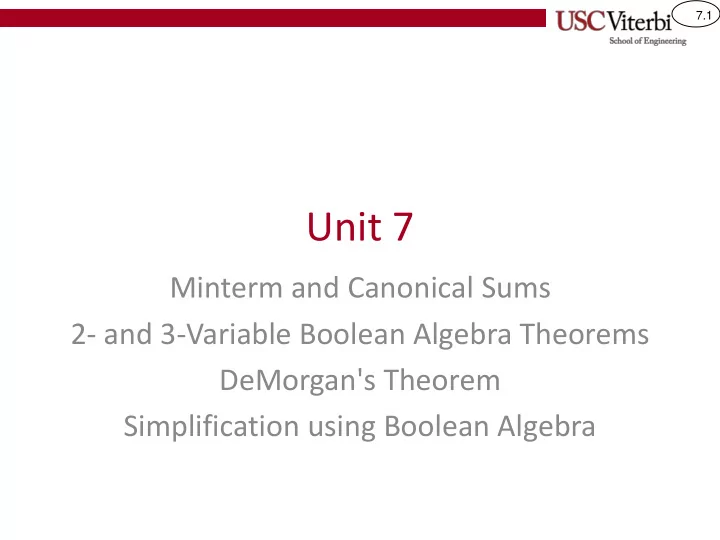 USC Viterbi
School of Engineering

7.1

Unit 7

Minterm and Canonical Sums

2- and 3-Variable Boolean Algebra Theorems

DeMorgan's Theorem

Simplification using Boolean Algebra